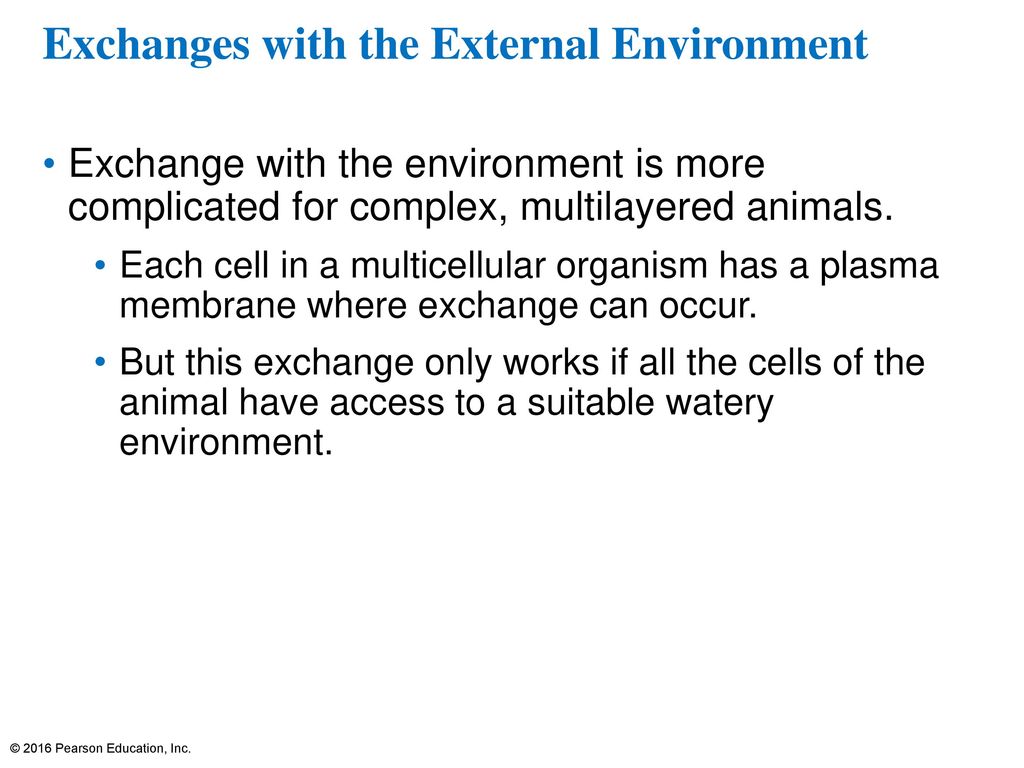 Exchanges with the External Environment

• Exchange with the environment is more complicated for complex, multilayered animals.

• Each cell in a multicellular organism has a plasma membrane where exchange can occur.

• But this exchange only works if all the cells of the animal have access to a suitable watery environment.

© 2016 Pearson Education, Inc.